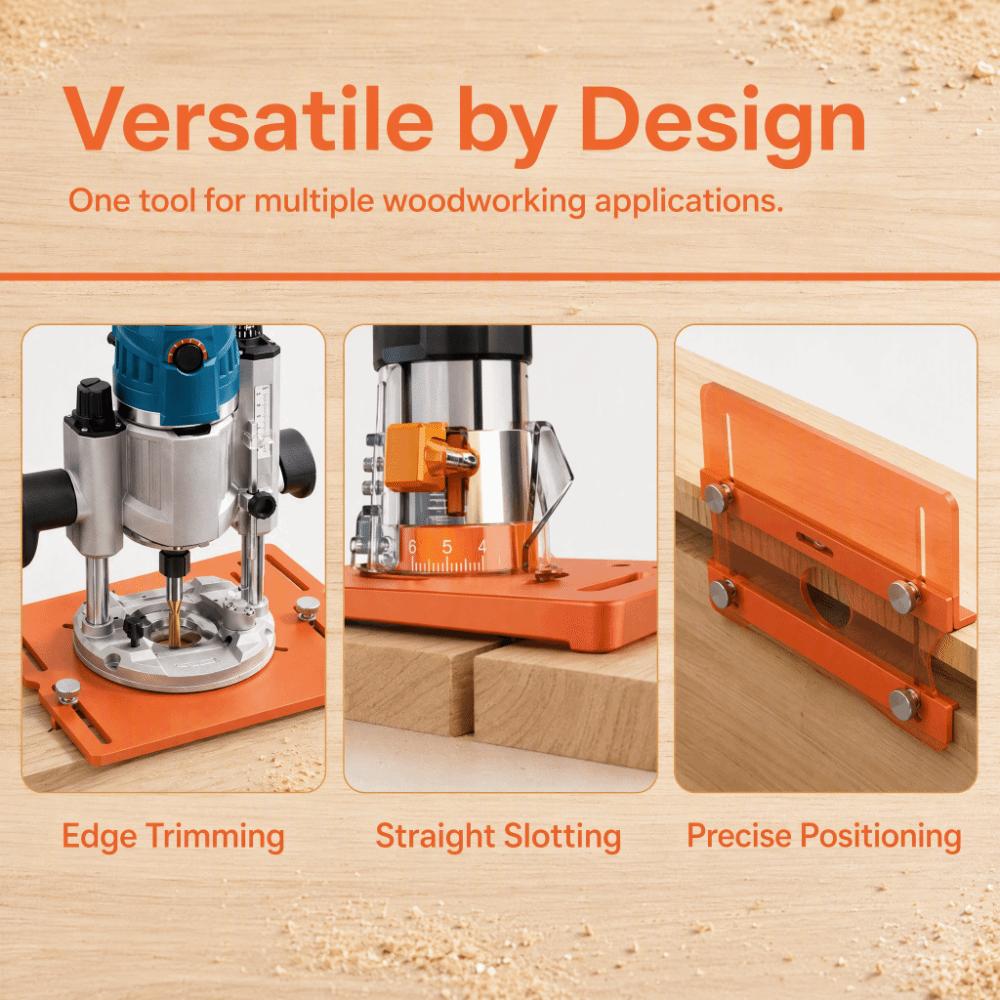 Versatile by Design

One tool for multiple woodworking applications.

6 5 4

Edge Trimming

Straight Slotting

Precise Positioning